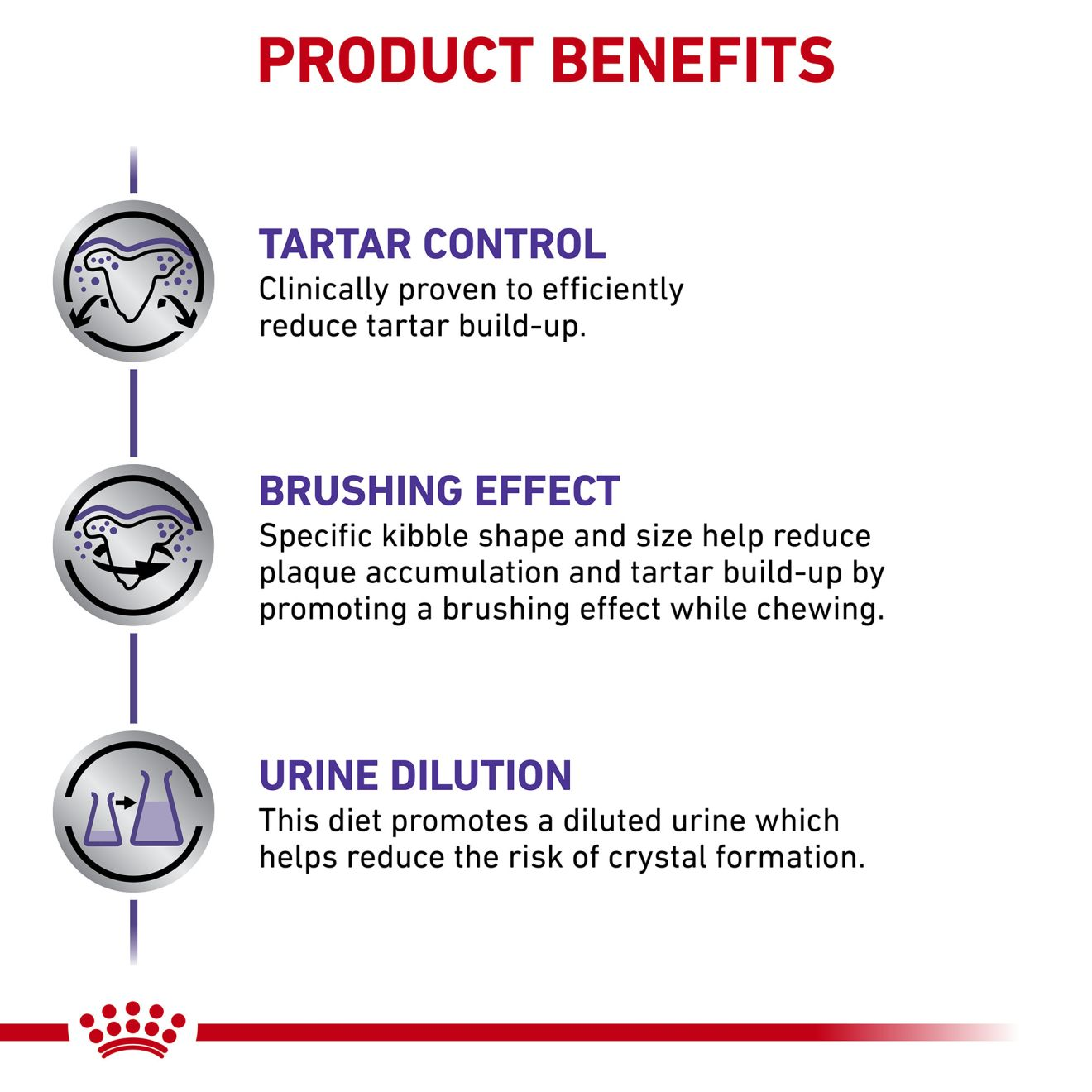 PRODUCT BENEFITS

TARTAR CONTROL
Clinically proven to efficiently reduce tartar build-up.

BRUSHING EFFECT
Specific kibble shape and size help reduce plaque accumulation and tartar build-up by promoting a brushing effect while chewing.

URINE DILUTION
This diet promotes a diluted urine which helps reduce the risk of crystal formation.